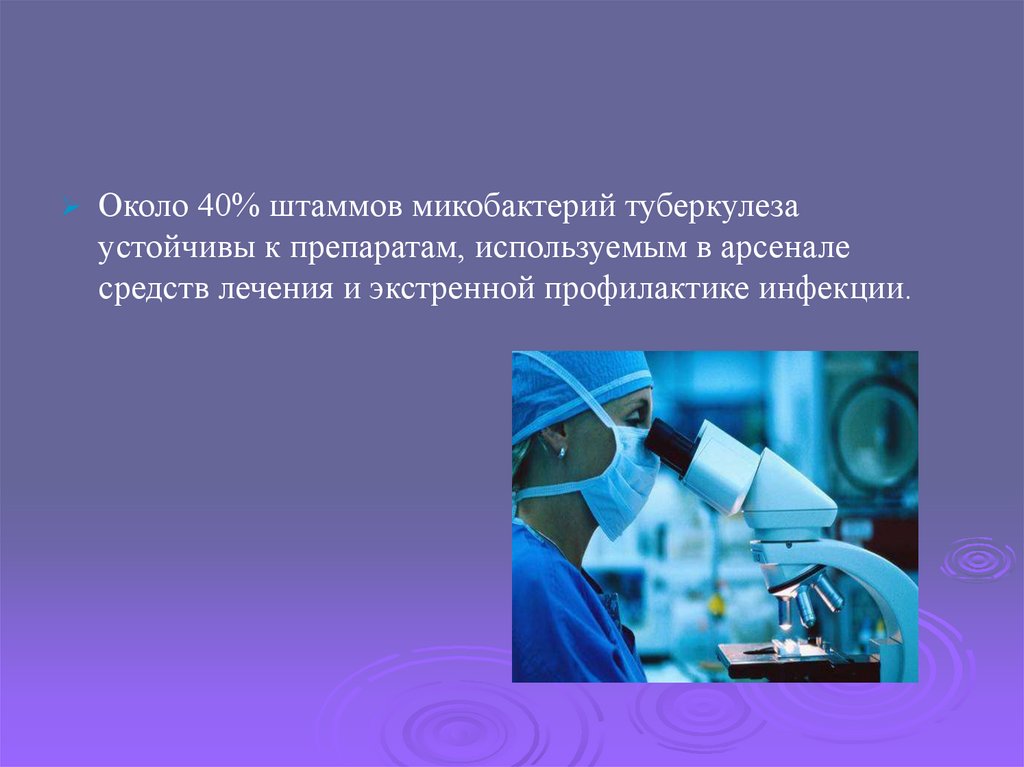 Около 40% штаммов микобактерий туберкулеза устойчивы к препаратам, используемым в арсенале средств лечения и экстренной профилактике инфекции.